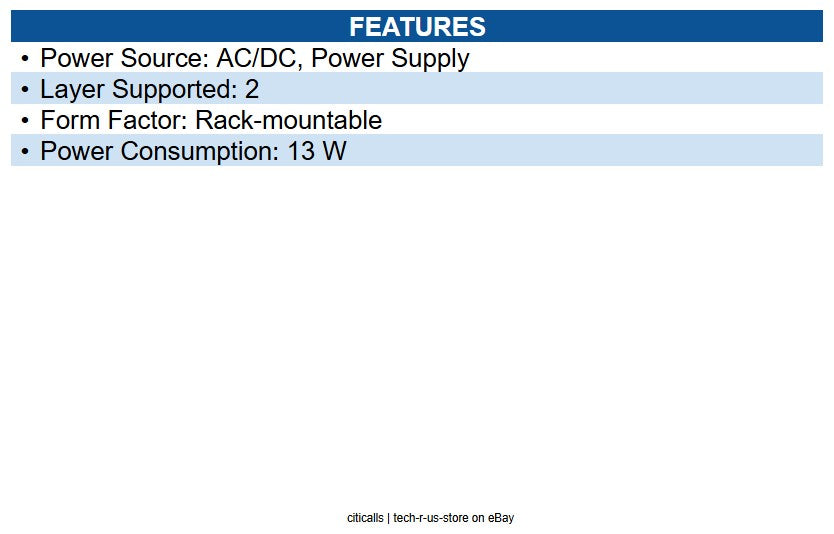 FEATURES

• Power Source: AC/DC, Power Supply
• Layer Supported: 2
• Form Factor: Rack-mountable
• Power Consumption: 13 W

citicalls | tech-r-us-store on eBay